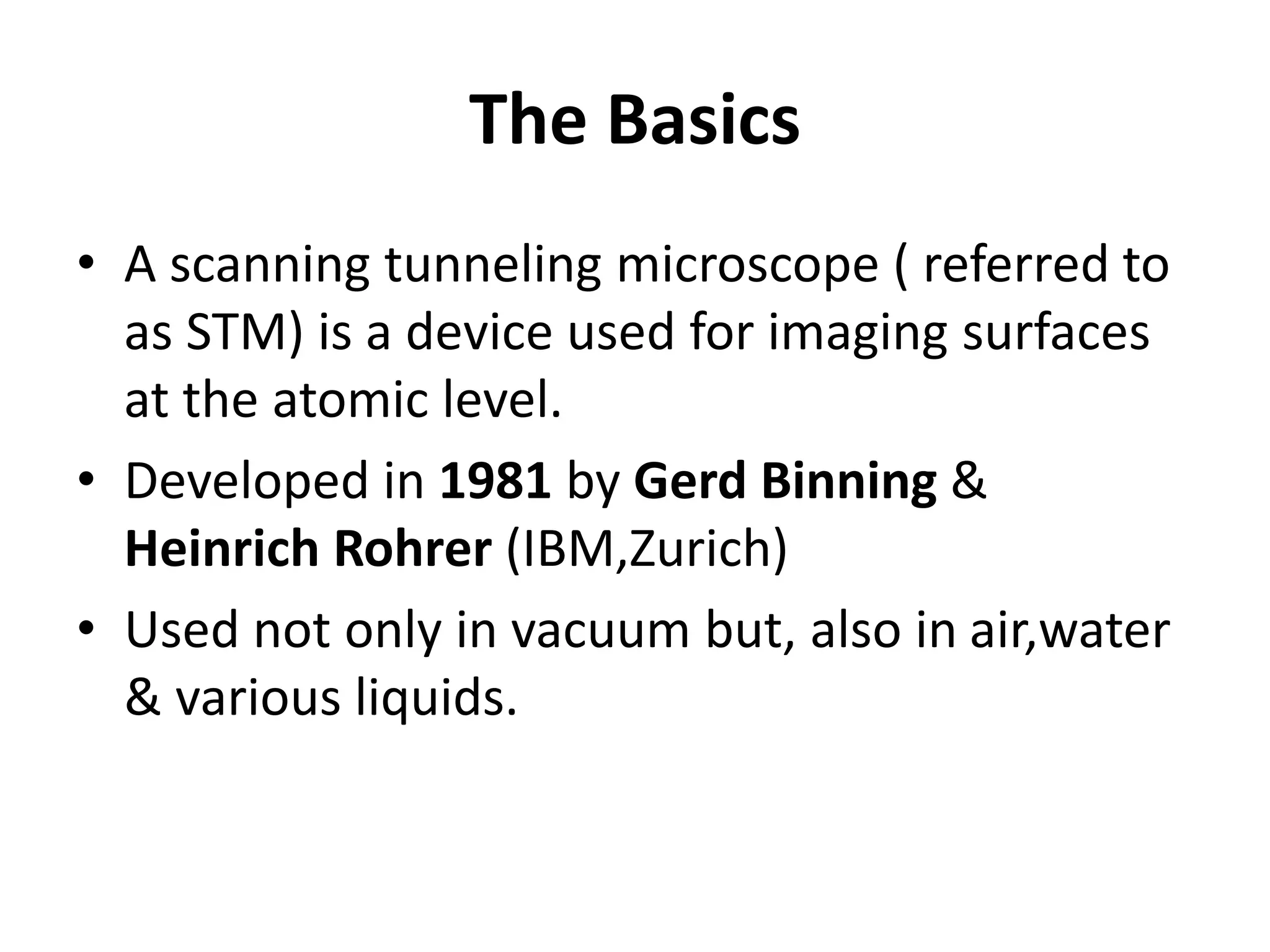 The Basics

• A scanning tunneling microscope ( referred to as STM) is a device used for imaging surfaces at the atomic level.

• Developed in 1981 by Gerd Binning & Heinrich Rohrer (IBM,Zurich)

• Used not only in vacuum but, also in air,water & various liquids.